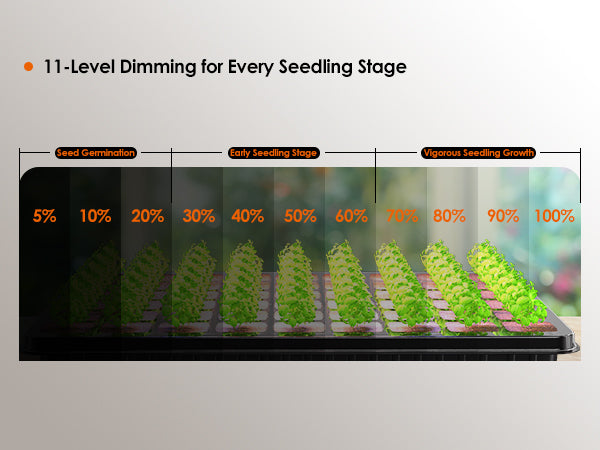 11-Level Dimming for Every Seedling Stage

Seed Germination

Early Seedling Stage

Vigorous Seedling Growth

5% 10% 20% 30% 40% 50% 60% 70% 80% 90% 100%